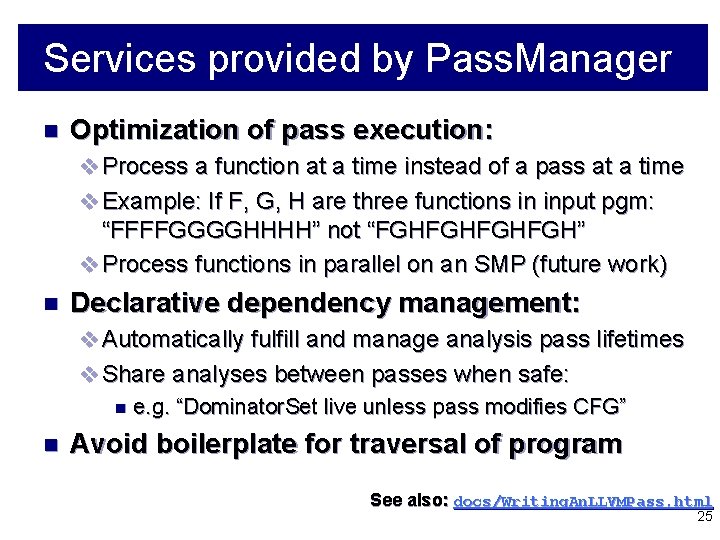 Services provided by PassManager

Optimization of pass execution:

Process a function at a time instead of a pass at a time

Example: If F, G, H are three functions in input pgm: “FFFFGGGGHHHH” not “FGHFGHFGHFGH”

Process functions in parallel on an SMP (future work)

Declarative dependency management:

Automatically fulfill and manage analysis pass lifetimes

Share analyses between passes when safe:

e.g. “DominatorSet live unless pass modifies CFG”

Avoid boilerplate for traversal of program

See also: docs/WritingAnLLVMPass.html

25